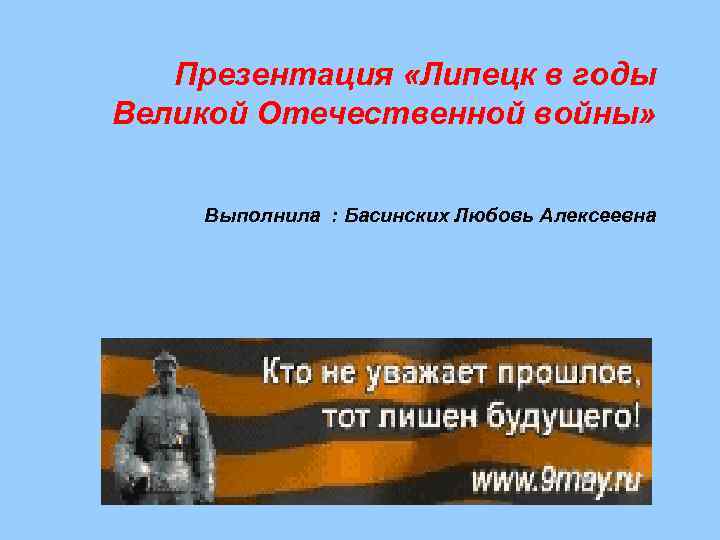 Презентация «Липецк в годы Великой Отечественной войны»

Выполнила : Басинских Любовь Алексеевна

Кто не уважает прошлое, тот лишен будущего!

www.9may.ru